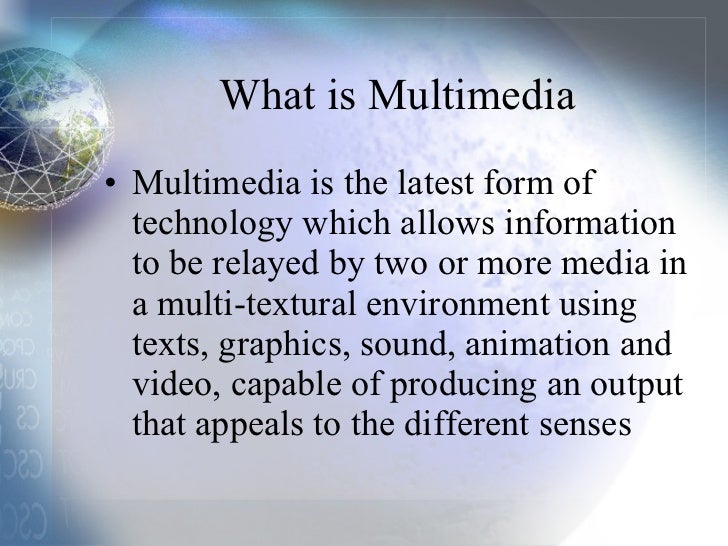 What is Multimedia

• Multimedia is the latest form of technology which allows information to be relayed by two or more media in a multi-textural environment using texts, graphics, sound, animation and video, capable of producing an output that appeals to the different senses